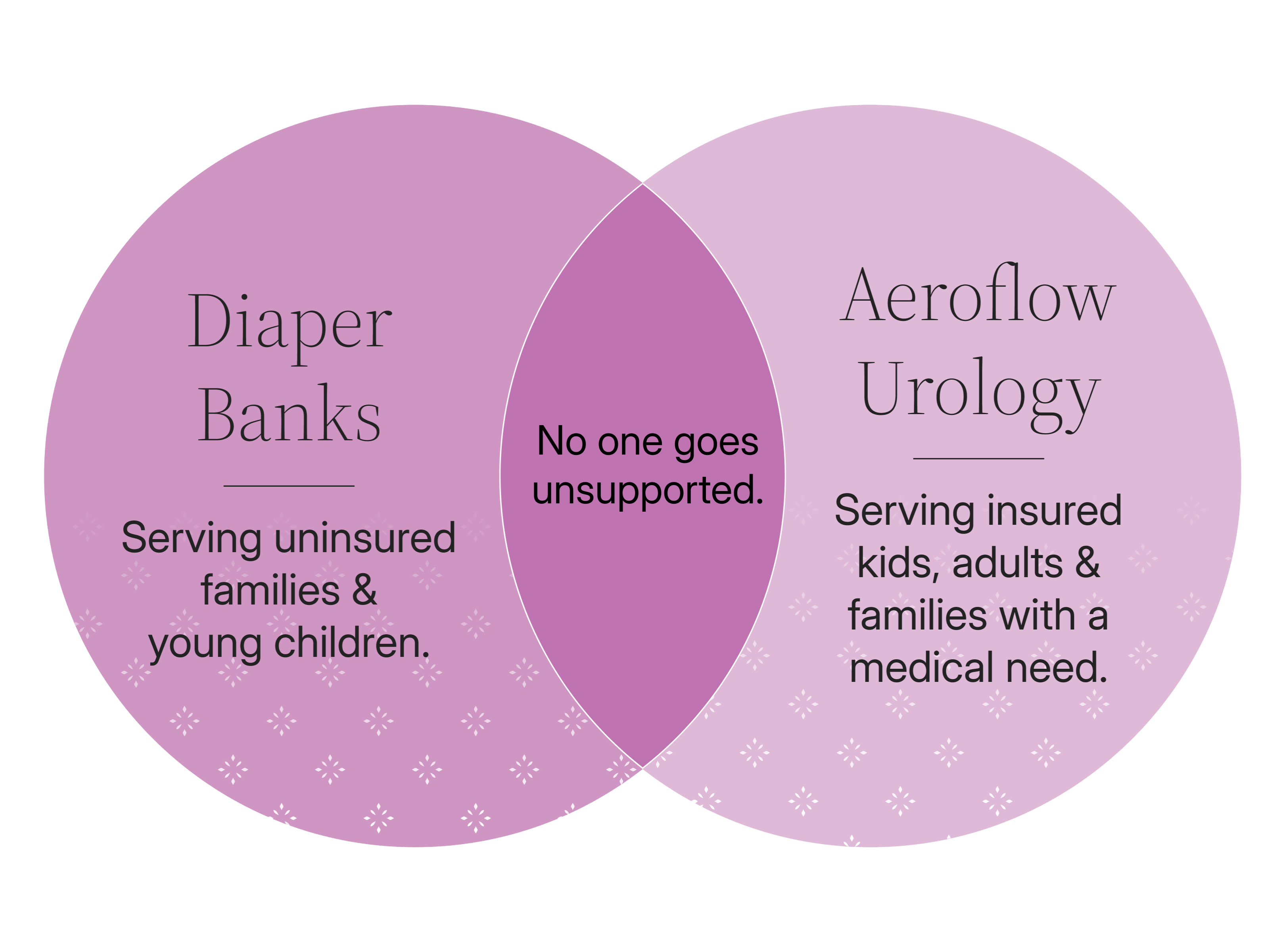 Diaper Banks

Serving uninsured families & young children.

No one goes unsupported.

Aeroflow Urology

Serving insured kids, adults & families with a medical need.